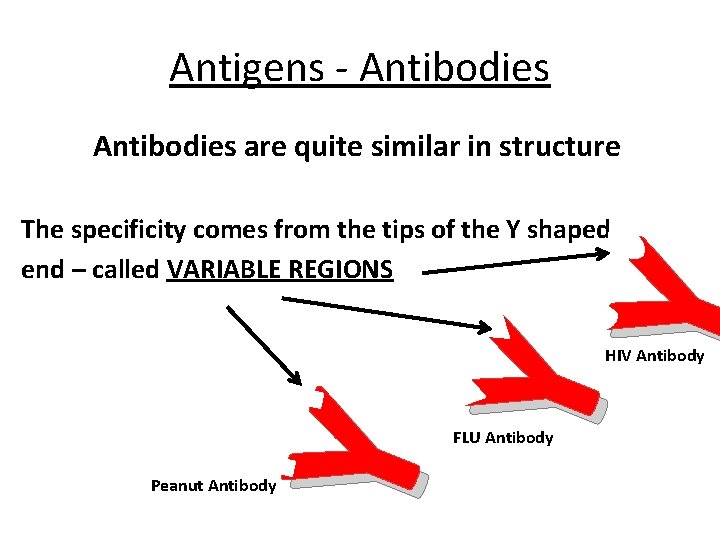 Antigens - Antibodies

Antibodies are quite similar in structure

The specificity comes from the tips of the Y shaped end – called VARIABLE REGIONS

HIV Antibody

FLU Antibody

Peanut Antibody